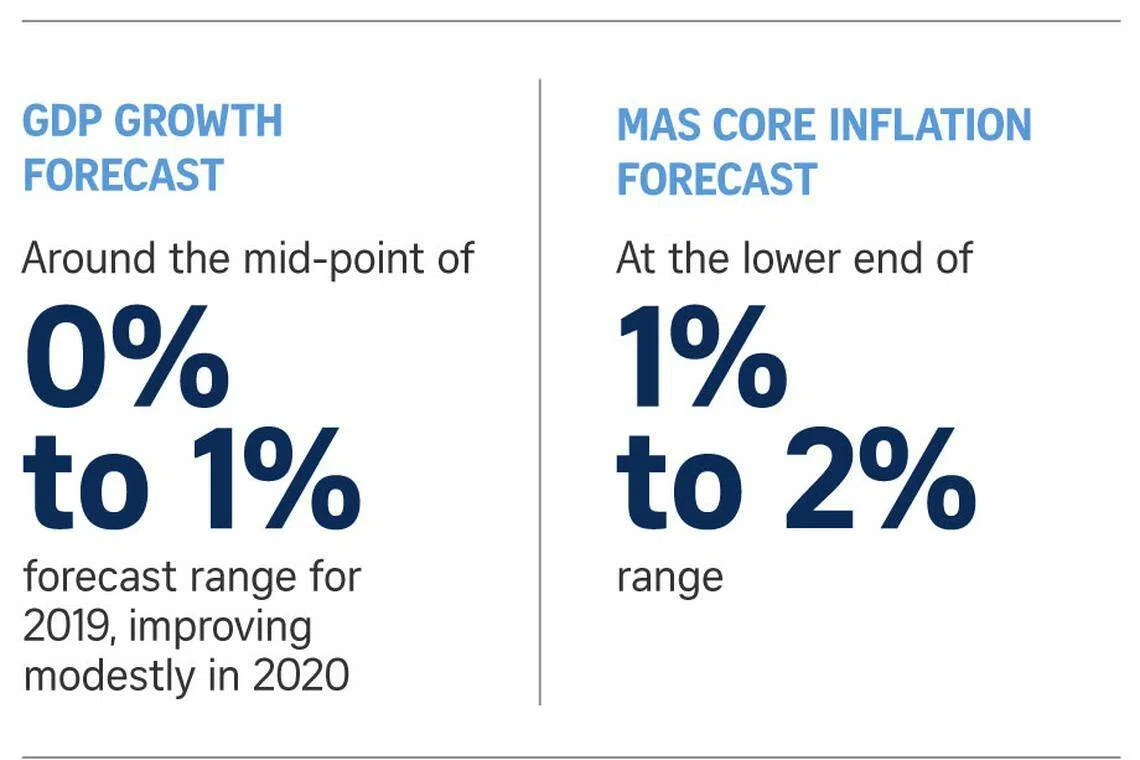 GDP GROWTH FORECAST

Around the mid-point of

0% to 1%

forecast range for 2019, improving modestly in 2020

MAS CORE INFLATION FORECAST

At the lower end of

1% to 2%

range